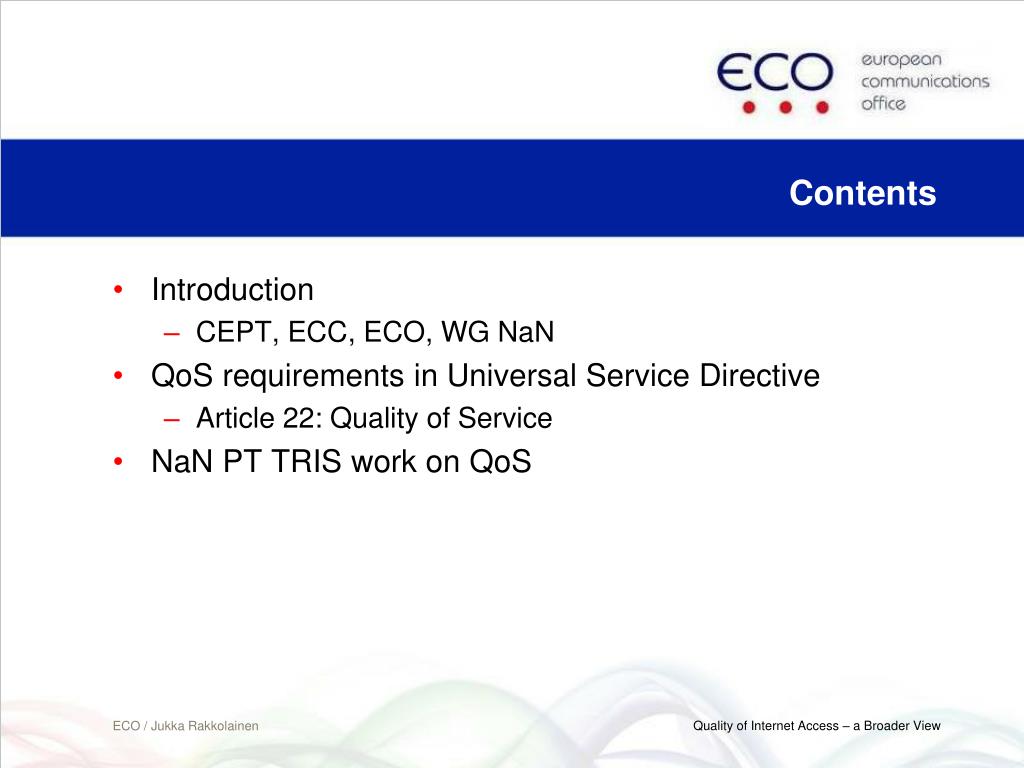 ECO
european communications office

Contents

• Introduction
– CEPT, ECC, ECO, WG NaN
• QoS requirements in Universal Service Directive
– Article 22: Quality of Service
• NaN PT TRIS work on QoS

ECO / Jukka Rakkolainen

Quality of Internet Access – a Broader View